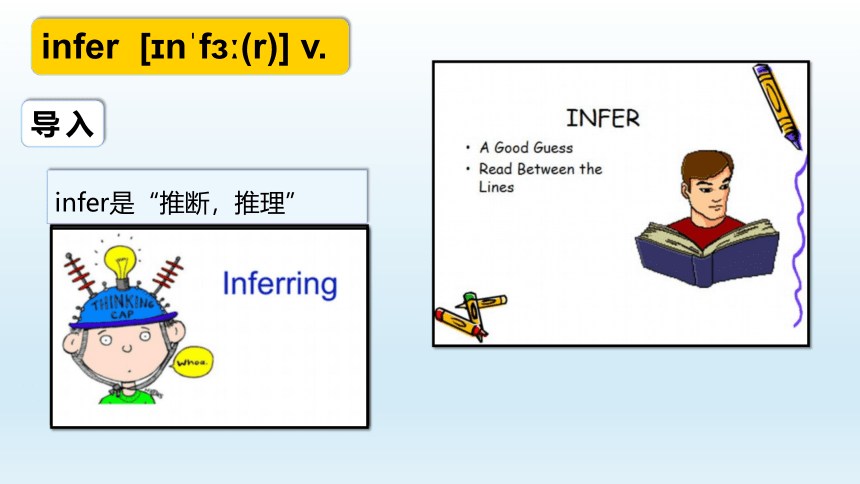 infer [ɪnˈfɜː(r)] v.

导入

infer是“推断，推理”

THINKING CAP

Whoa.

Inferring

INFER

• A Good Guess
• Read Between the Lines